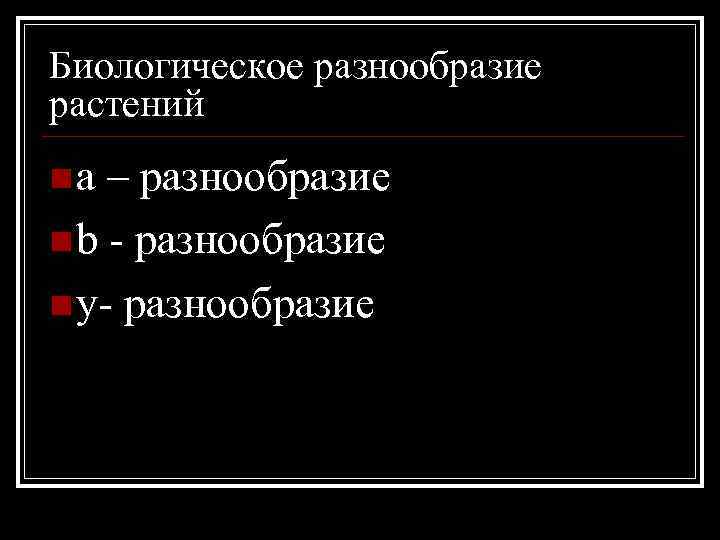 Биологическое разнообразие растений

a – разнообразие

b - разнообразие

y- разнообразие